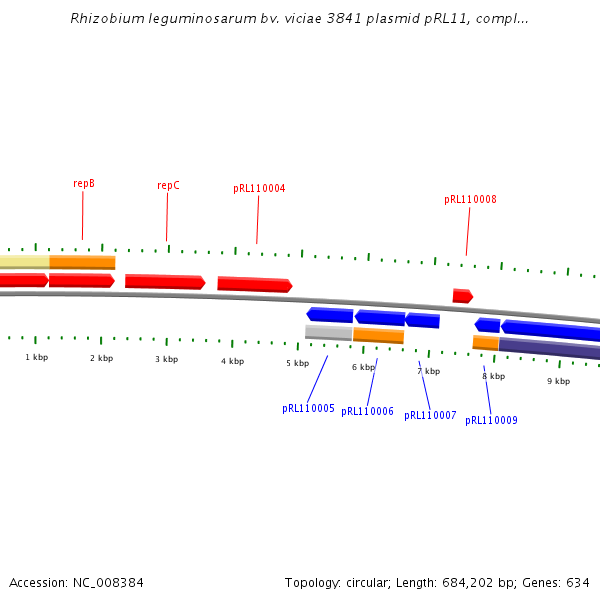 Rhizobium leguminosarum bv. viciae 3841 plasmid pRL11, compl...

repB
repC
pRL110004
pRL110008

1 kbp
2 kbp
3 kbp
4 kbp
5 kbp
6 kbp
7 kbp
8 kbp
9 kbp

pRL110005
pRL110006
pRL110007
pRL110009

Accession: NC_008384

Topology: circular; Length: 684,202 bp; Genes: 634